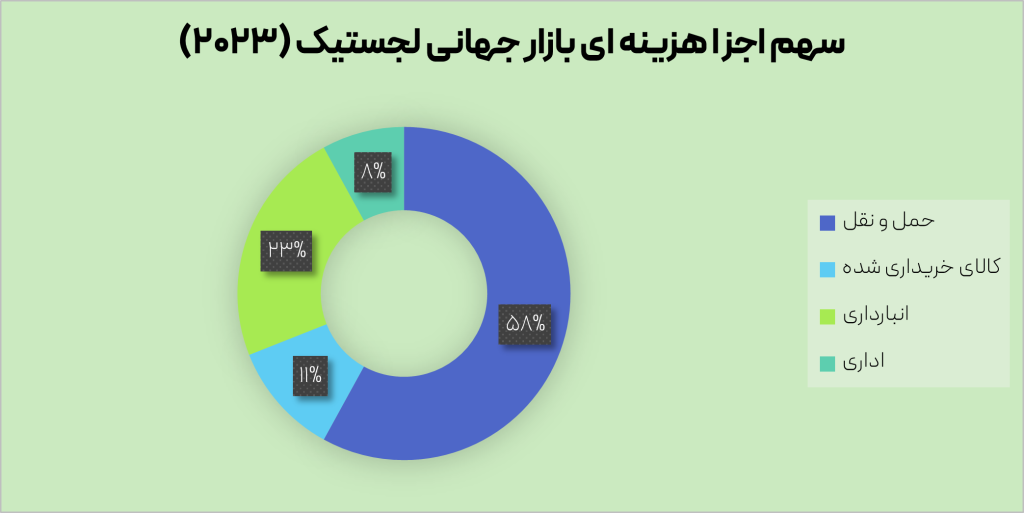 سهم اجزا هزینه ای بازار جهانی لجستیک (۲۰۲۳)

۸%

۲۳%

۵۸%

۱۱%

حمل و نقل
کالای خریداری شده
انبارداری
اداری